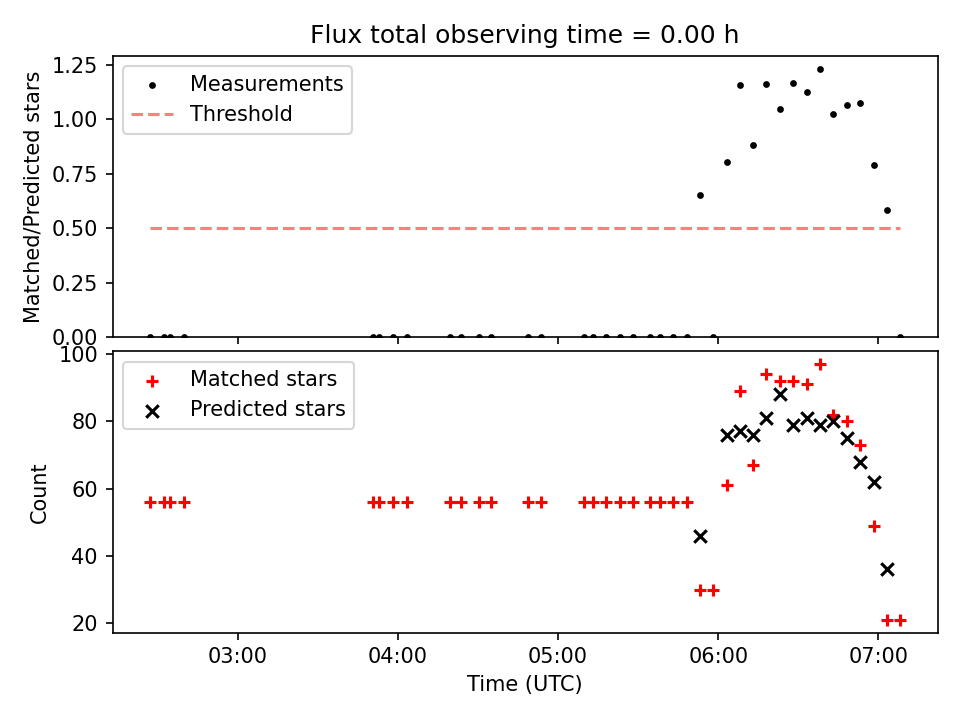 Flux total observing time = 0.00 h

Matched/Predicted stars

1.25
1.00
0.75
0.50
0.25
0.00

Measurements
Threshold

Count

100
80
60
40
20

Matched stars
Predicted stars

03:00
04:00
05:00
06:00
07:00

Time (UTC)